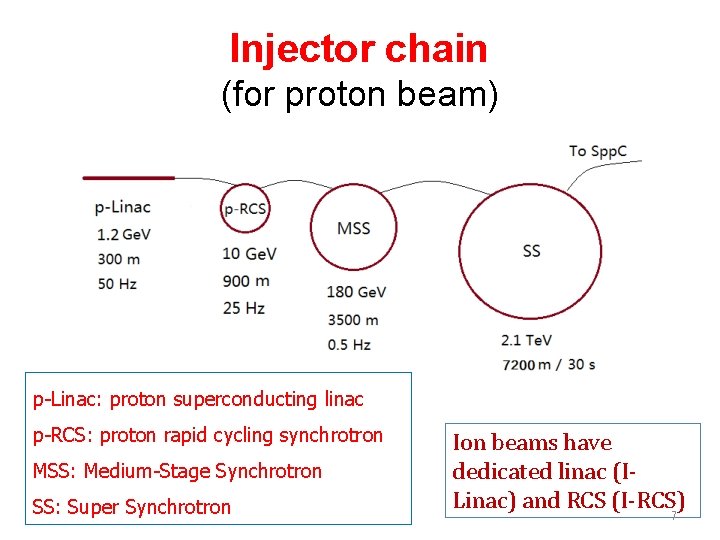 Injector chain
(for proton beam)

To SppC

p-Linac
1.2 GeV
300 m
50 Hz

p-RCS
10 GeV
900 m
25 Hz

MSS
180 GeV
3500 m
0.5 Hz

SS
2.1 TeV
7200 m / 30 s

p-Linac: proton superconducting linac
p-RCS: proton rapid cycling synchrotron
MSS: Medium-Stage Synchrotron
SS: Super Synchrotron

Ion beams have dedicated linac (I-Linac) and RCS (I-RCS)

7